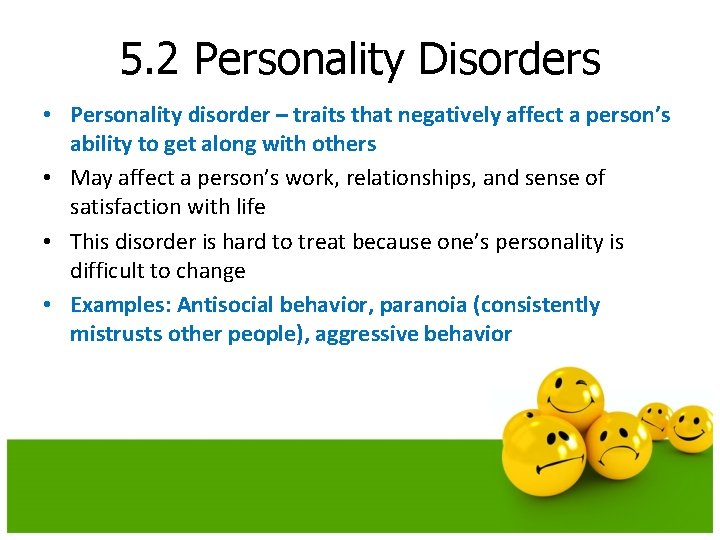 5.2 Personality Disorders

• Personality disorder – traits that negatively affect a person's ability to get along with others
• May affect a person's work, relationships, and sense of satisfaction with life
• This disorder is hard to treat because one's personality is difficult to change
• Examples: Antisocial behavior, paranoia (consistently mistrusts other people), aggressive behavior